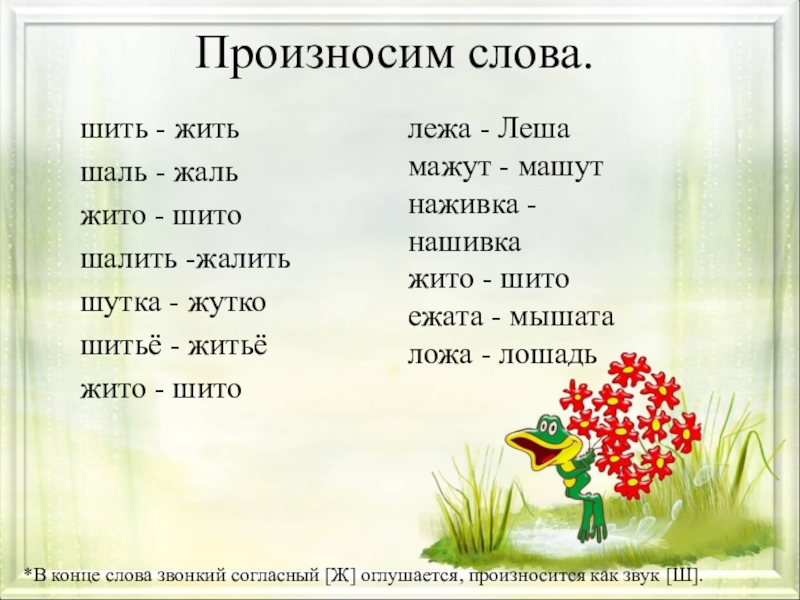 Произносим слова.

шить - жить
шаль - жаль
жито - шито
шалить -жалить
шутка - жутко
шитьё - житьё
жито - шито

лежа - Леша
мажут - машут
наживка - нашивка
жито - шито
ежата - мышата
ложа - лошадь

*В конце слова звонкий согласный [Ж] оглушается, произносится как звук [Ш].